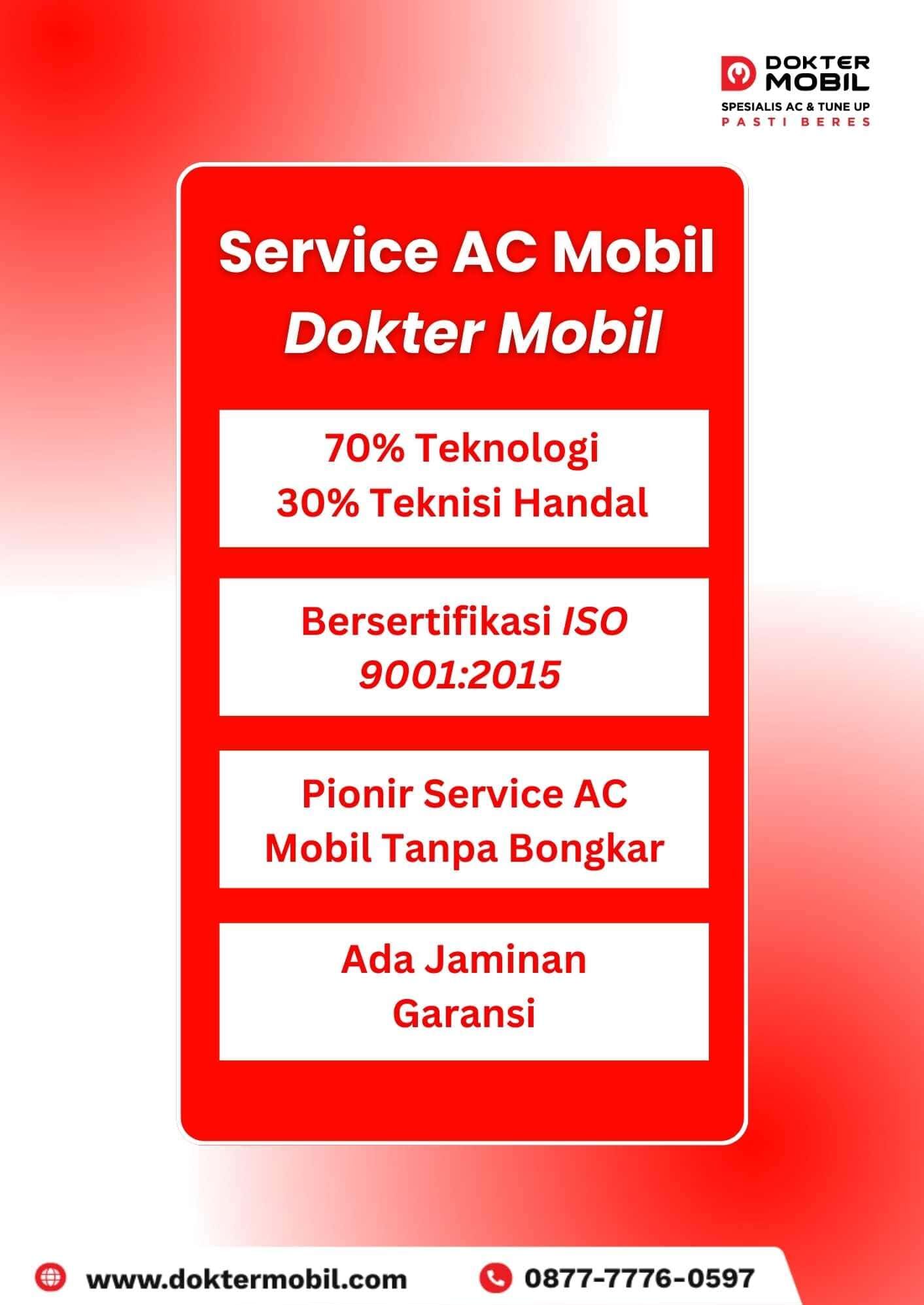 DOKTER MOBIL
SPESIALIS AC & TUNE UP
PASTI BERES

Service AC Mobil
Dokter Mobil

70% Teknologi
30% Teknisi Handal

Bersertifikasi ISO 9001:2015

Pionir Service AC Mobil Tanpa Bongkar

Ada Jaminan Garansi

www.doktermobil.com

0877-7776-0597